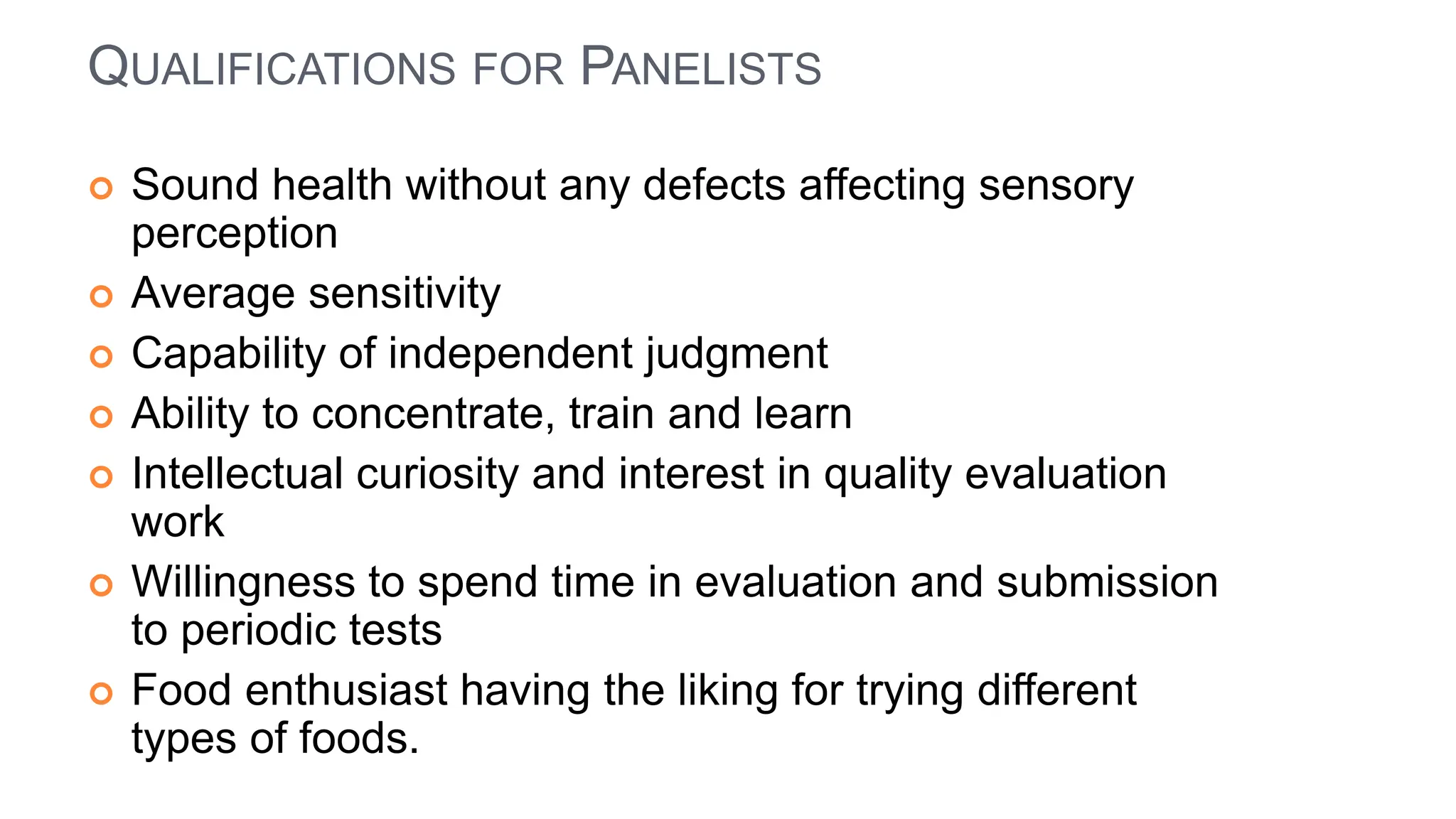 QUALIFICATIONS FOR PANELISTS

- Sound health without any defects affecting sensory perception
- Average sensitivity
- Capability of independent judgment
- Ability to concentrate, train and learn
- Intellectual curiosity and interest in quality evaluation work
- Willingness to spend time in evaluation and submission to periodic tests
- Food enthusiast having the liking for trying different types of foods.